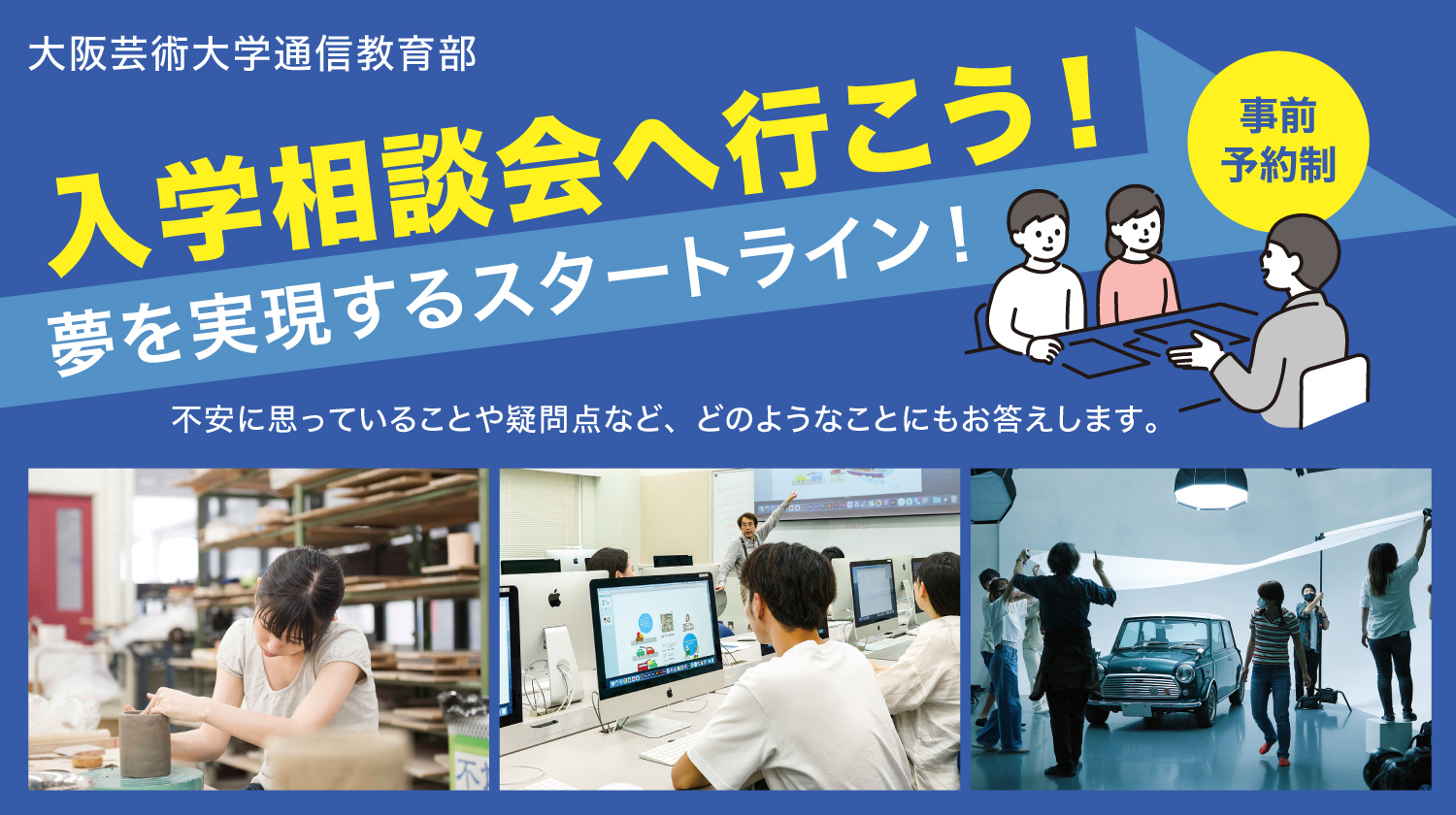 大阪芸術大学通信教育部

入学相談会へ行こう！

夢を実現するスタートライン！

事前予約制

不安に思っていることや疑問点など、どのようなことにもお答えします。